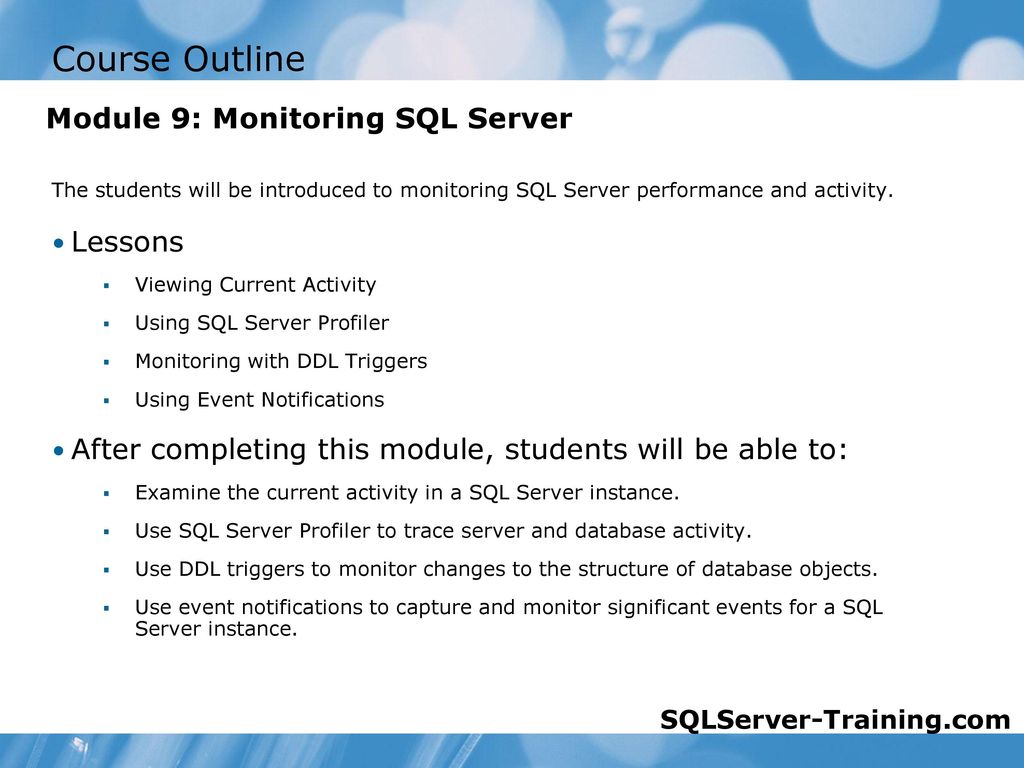 Course Outline

Module 9: Monitoring SQL Server

The students will be introduced to monitoring SQL Server performance and activity.

• Lessons

▪ Viewing Current Activity

▪ Using SQL Server Profiler

▪ Monitoring with DDL Triggers

▪ Using Event Notifications

• After completing this module, students will be able to:

▪ Examine the current activity in a SQL Server instance.

▪ Use SQL Server Profiler to trace server and database activity.

▪ Use DDL triggers to monitor changes to the structure of database objects.

▪ Use event notifications to capture and monitor significant events for a SQL Server instance.

SQLServer-Training.com